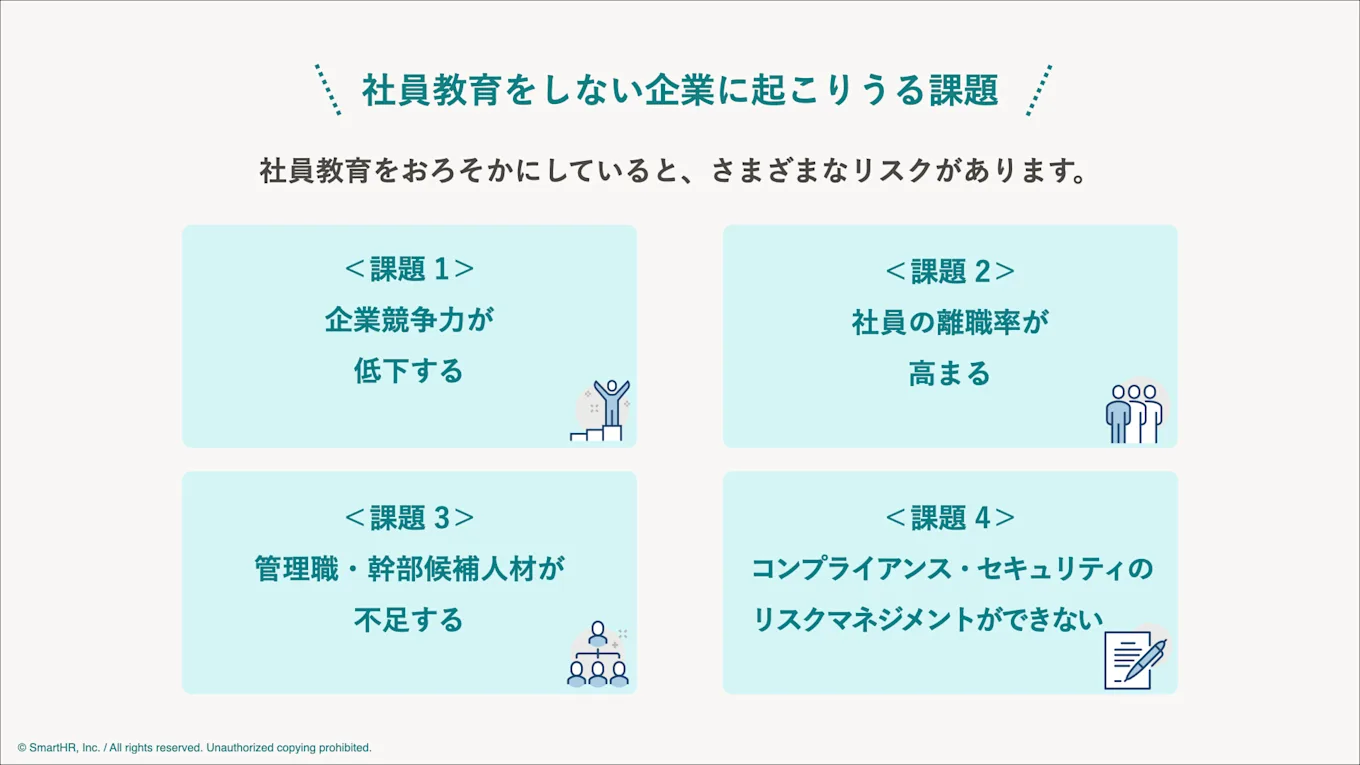 社員教育をしない企業に起こりうる課題

社員教育をおろそかにしていると、さまざまなリスクがあります。

＜課題 1＞
企業競争力が
低下する

＜課題 2＞
社員の離職率が
高まる

＜課題 3＞
管理職・幹部候補人材が
不足する

＜課題 4＞
コンプライアンス・セキュリティの
リスクマネジメントができない

© SmartHR, Inc. / All rights reserved. Unauthorized copying prohibited.